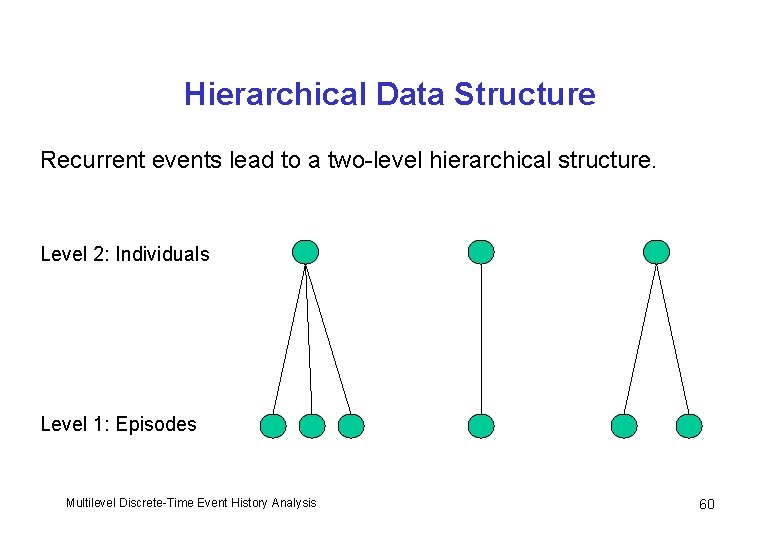 Hierarchical Data Structure

Recurrent events lead to a two-level hierarchical structure.

Level 2: Individuals

Level 1: Episodes

Multilevel Discrete-Time Event History Analysis

60